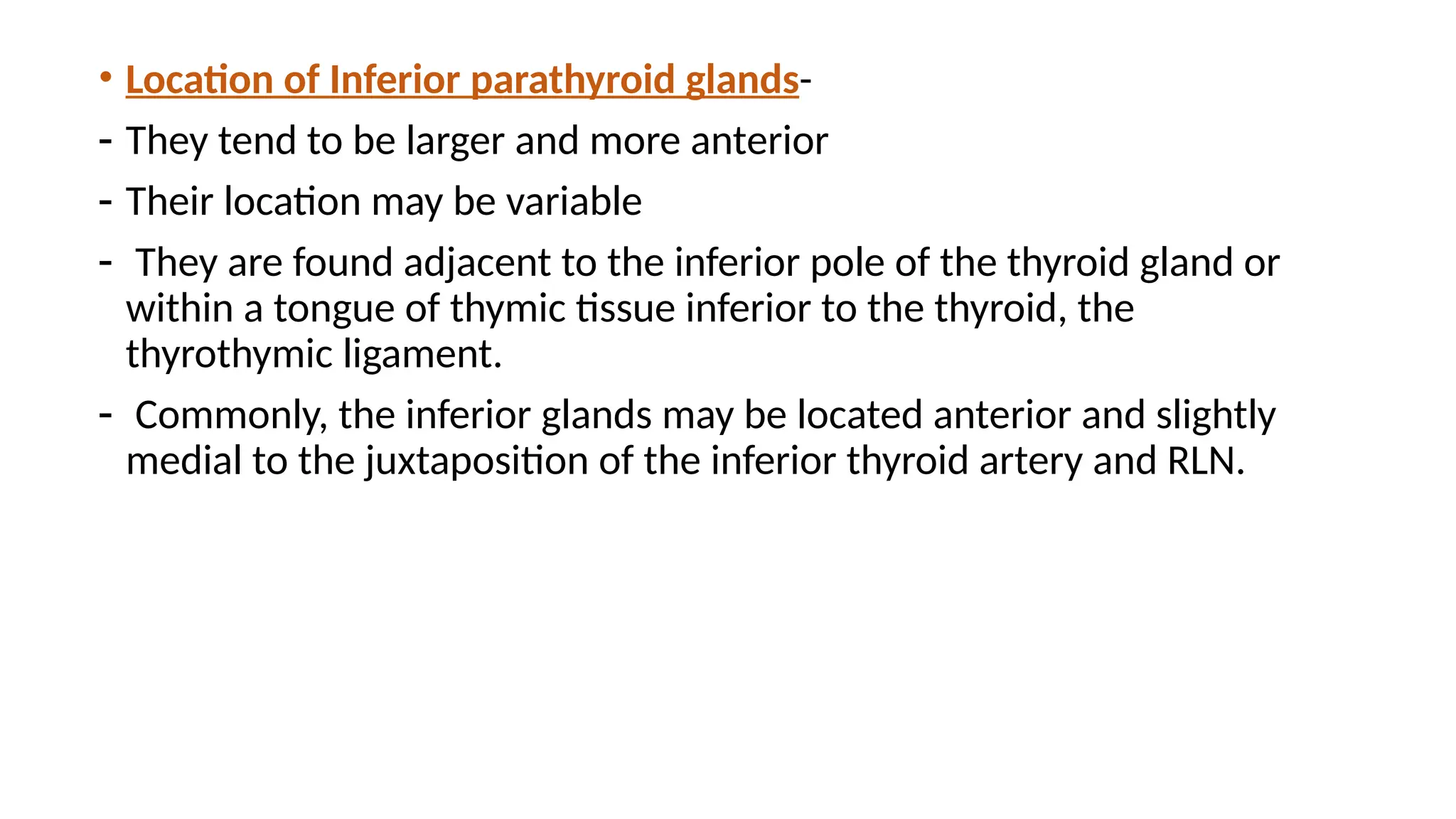 • Location of Inferior parathyroid glands-

- They tend to be larger and more anterior

- Their location may be variable

- They are found adjacent to the inferior pole of the thyroid gland or within a tongue of thymic tissue inferior to the thyroid, the thyrothymic ligament.

- Commonly, the inferior glands may be located anterior and slightly medial to the juxtaposition of the inferior thyroid artery and RLN.